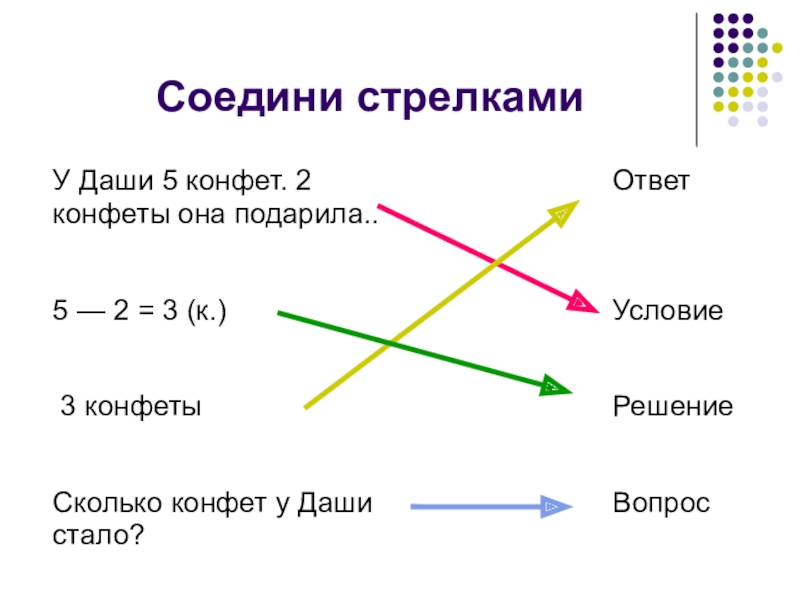 Соедини стрелками

У Даши 5 конфет. 2 конфеты она подарила..

5 — 2 = 3 (к.)

3 конфеты

Сколько конфет у Даши стало?

Ответ

Условие

Решение

Вопрос